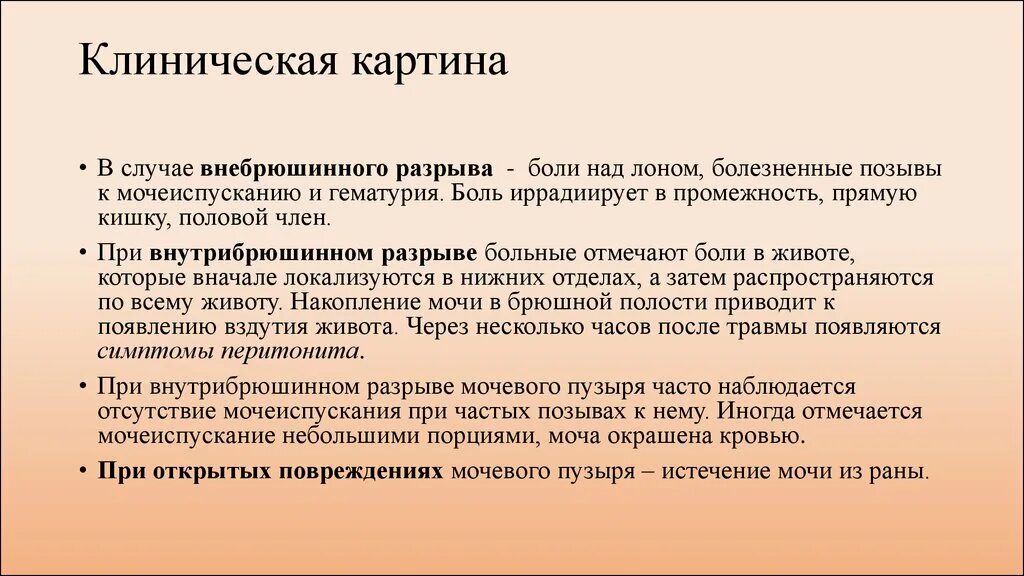 Клиническая картина

• В случае внебрюшинного разрыва - боли над лоном, болезненные позывы к мочеиспусканию и гематурия. Боль иррадиирует в промежность, прямую кишку, половой член.

• При внутрибрюшинном разрыве больные отмечают боли в животе, которые вначале локализуются в нижних отделах, а затем распространяются по всему животу. Накопление мочи в брюшной полости приводит к появлению вздутия живота. Через несколько часов после травмы появляются симптомы перитонита.

• При внутрибрюшинном разрыве мочевого пузыря часто наблюдается отсутствие мочеиспускания при частых позывах к нему. Иногда отмечается мочеиспускание небольшими порциями, моча окрашена кровью.

• При открытых повреждениях мочевого пузыря – истечение мочи из раны.